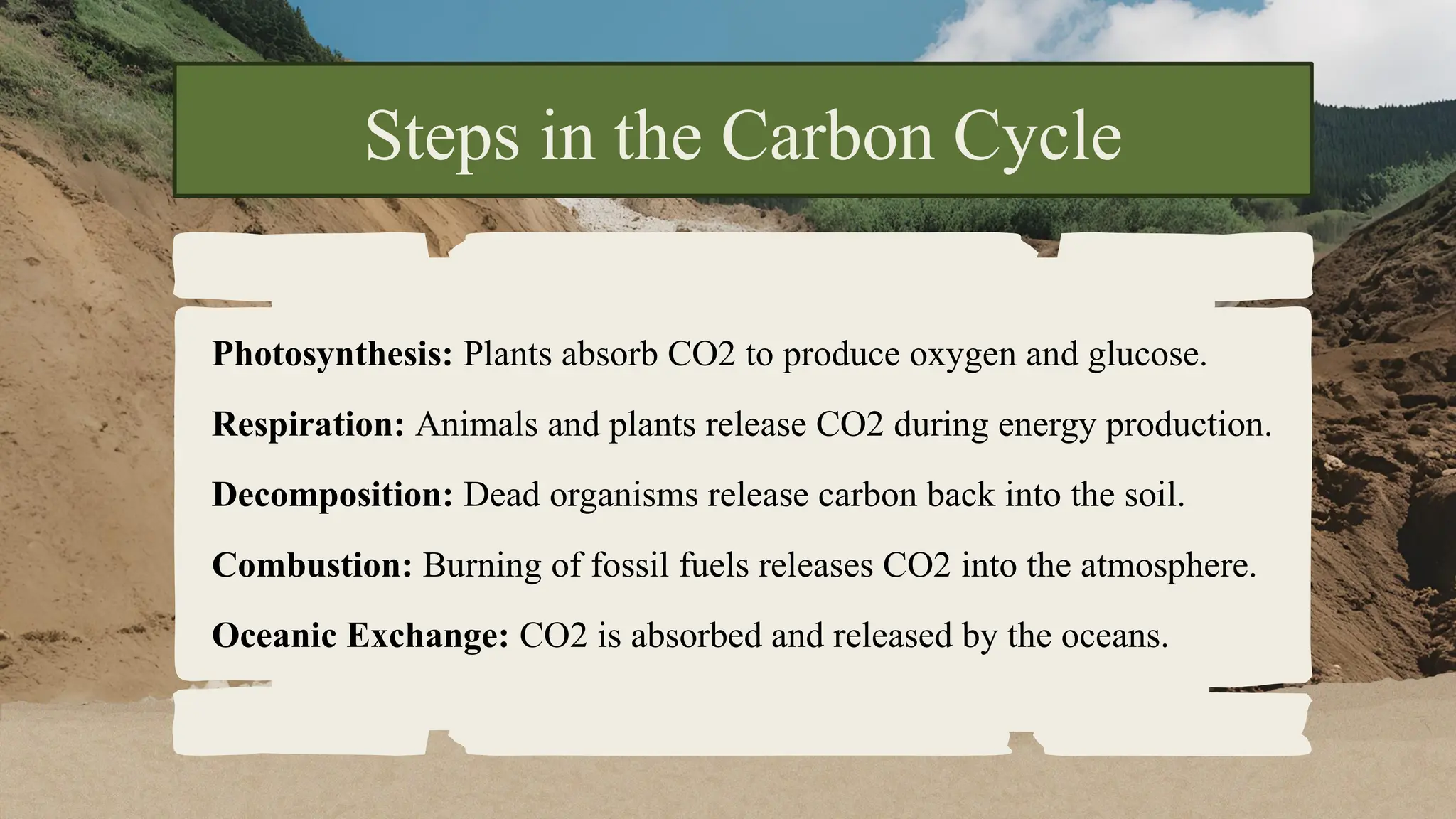 Steps in the Carbon Cycle

Photosynthesis: Plants absorb CO2 to produce oxygen and glucose.

Respiration: Animals and plants release CO2 during energy production.

Decomposition: Dead organisms release carbon back into the soil.

Combustion: Burning of fossil fuels releases CO2 into the atmosphere.

Oceanic Exchange: CO2 is absorbed and released by the oceans.